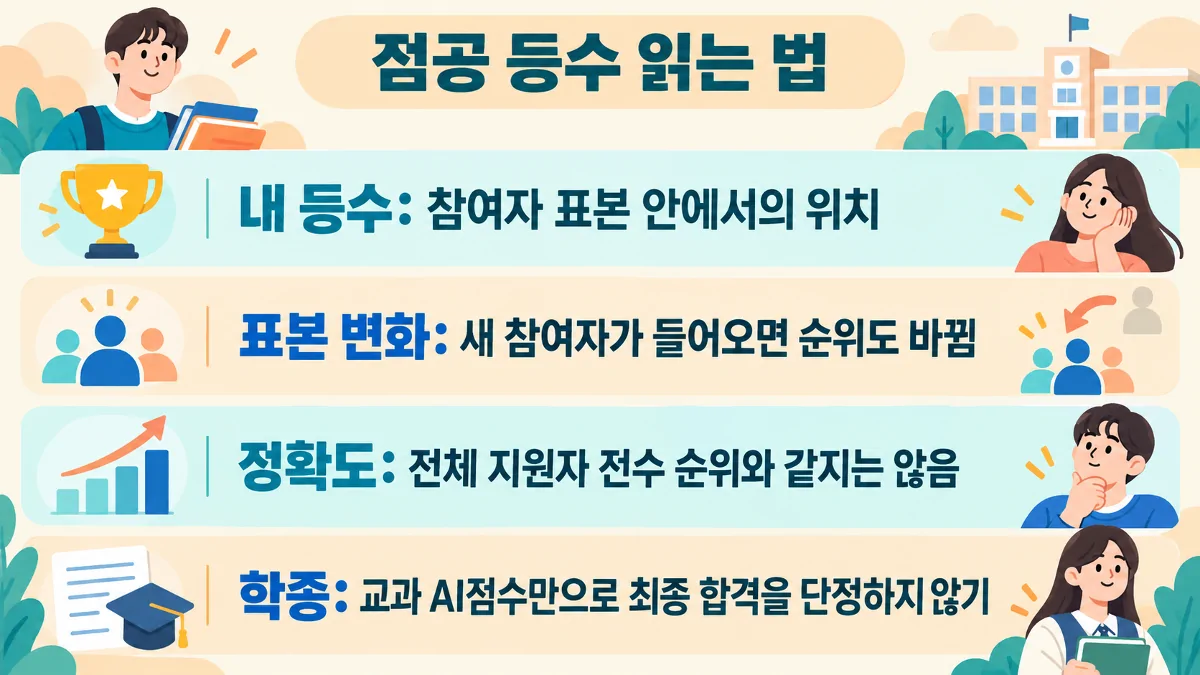 점공 등수 읽는 법

내 등수: 참여자 표본 안에서의 위치

표본 변화: 새 참여자가 들어오면 순위도 바뀜

정확도: 전체 지원자 전수 순위와 같지는 않음

학종: 교과 AI점수만으로 최종 합격을 단정하지 않기